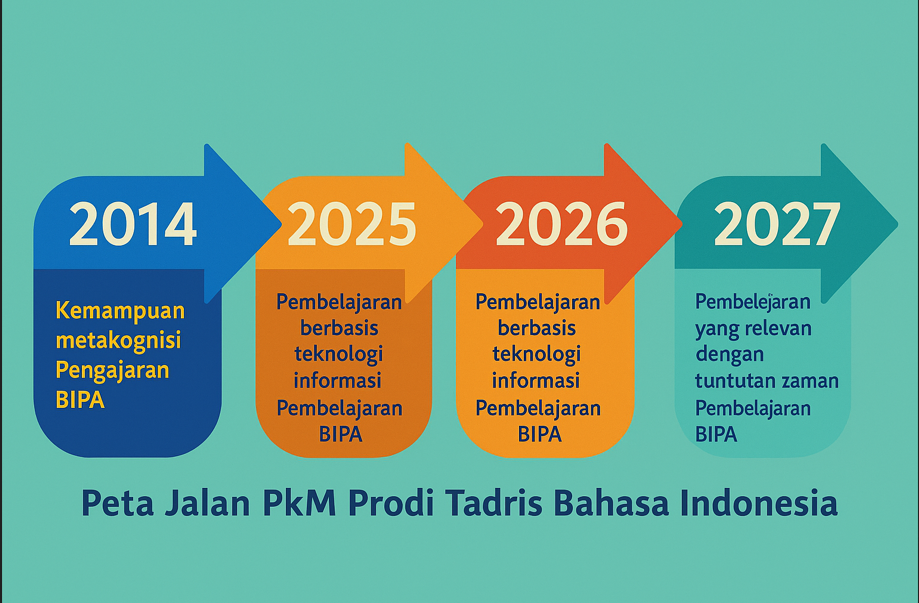 2014

Kemampuan metakognisi Pengajaran BIPA

2025

Pembelajaran berbasis teknologi informasi Pembelajaran BIPA

2026

Pembelajaran berbasis teknologi informasi Pembelajaran BIPA

2027

Pembelejaran yang relevan dengan tuntutan zaman Pembelajaran BIPA

Peta Jalan PkM Prodi Tadris Bahasa Indonesia